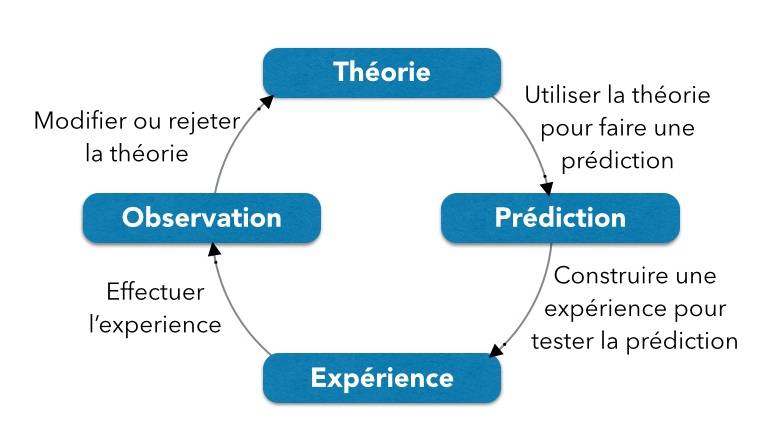 Théorie

Utiliser la théorie pour faire une prédiction

Prédiction

Construire une expérience pour tester la prédiction

Expérience

Effectuer l'experience

Observation

Modifier ou rejeter la théorie